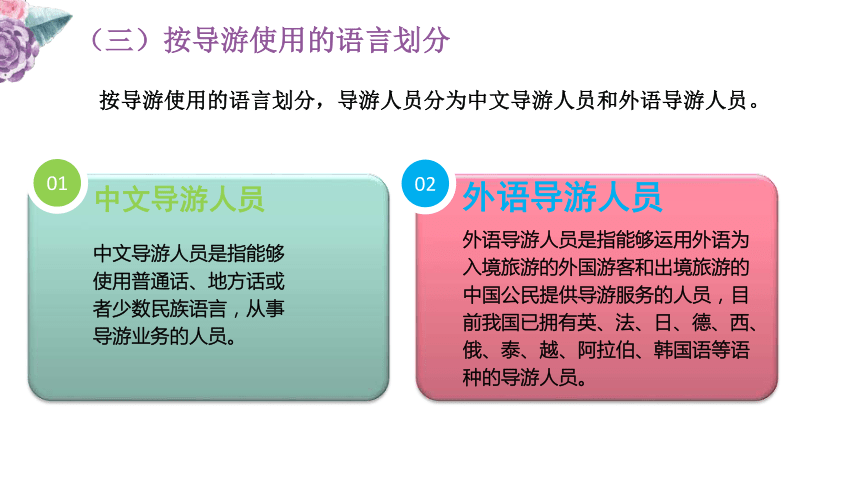 （三）按导游使用的语言划分

按导游使用的语言划分，导游人员分为中文导游人员和外语导游人员。

01

中文导游人员

中文导游人员是指能够使用普通话、地方话或者少数民族语言，从事导游业务的人员。

02

外语导游人员

外语导游人员是指能够运用外语为入境旅游的外国游客和出境旅游的中国公民提供导游服务的人员，目前我国已拥有英、法、日、德、西、俄、泰、越、阿拉伯、韩国语等语种的导游人员。